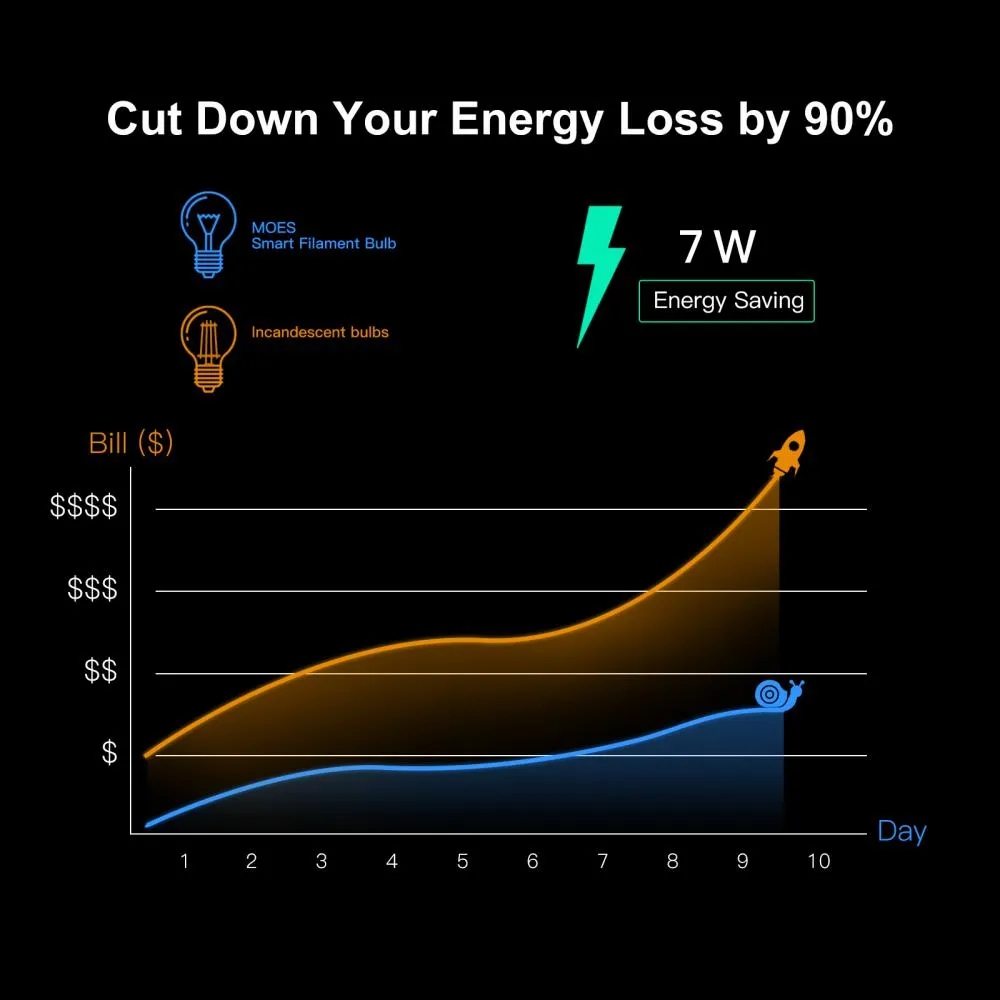 Cut Down Your Energy Loss by 90%

MOES
Smart Filament Bulb

Incandescent bulbs

7 W

Energy Saving

Bill ($)

$$$$

$$$

$$

$

Day

1 2 3 4 5 6 7 8 9 10